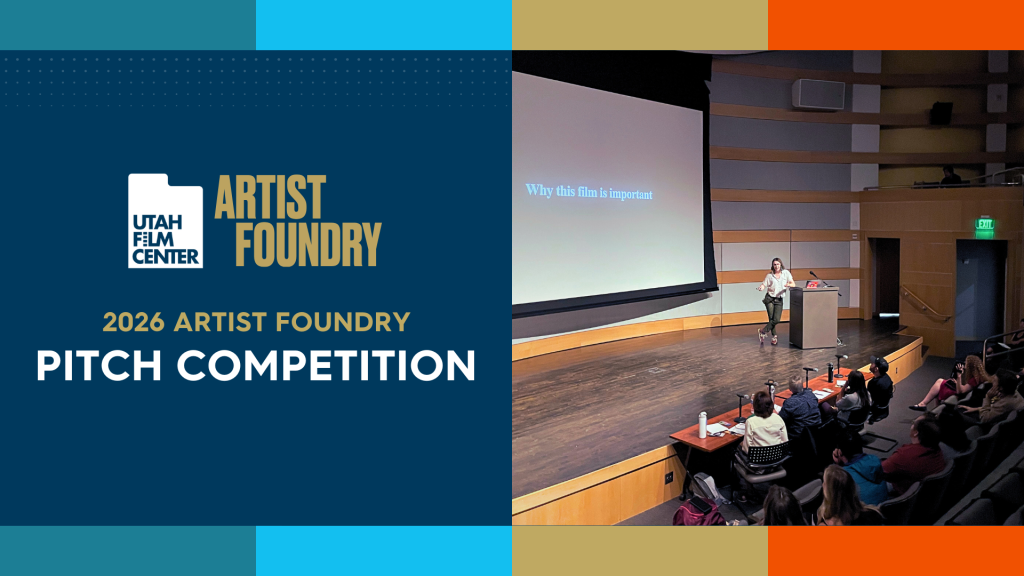 UTAH FILM CENTER

ARTIST FOUNDRY

2026 ARTIST FOUNDRY

PITCH COMPETITION

Why this film is important

EXIT